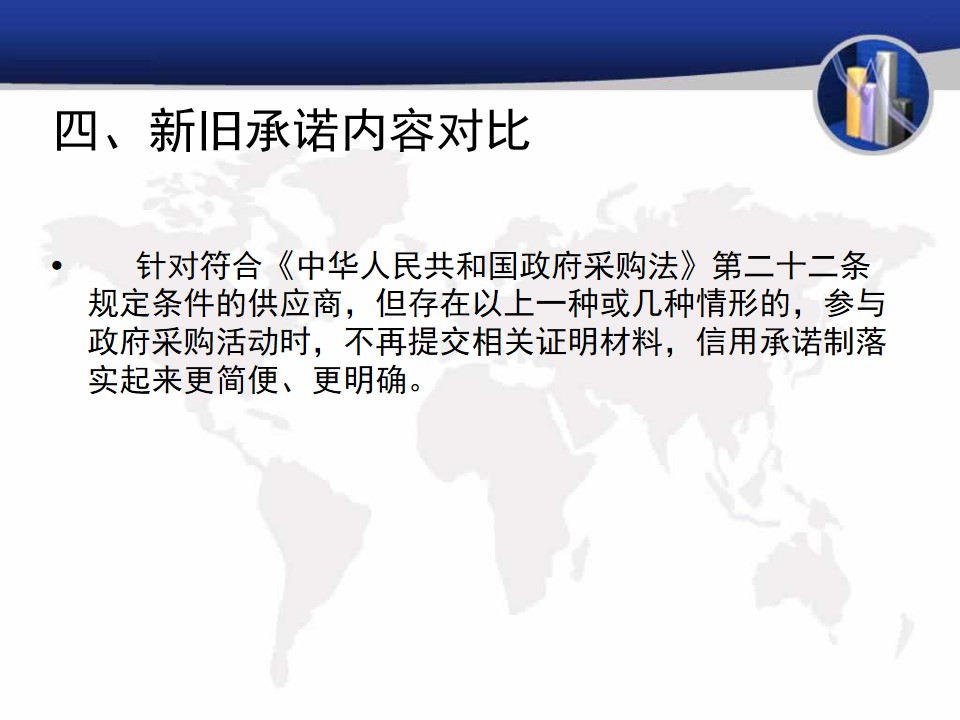 四、新旧承诺内容对比

• 针对符合《中华人民共和国政府采购法》第二十二条规定条件的供应商，但存在以上一种或几种情形的，参与政府采购活动时，不再提交相关证明材料，信用承诺制落实起来更简便、更明确。